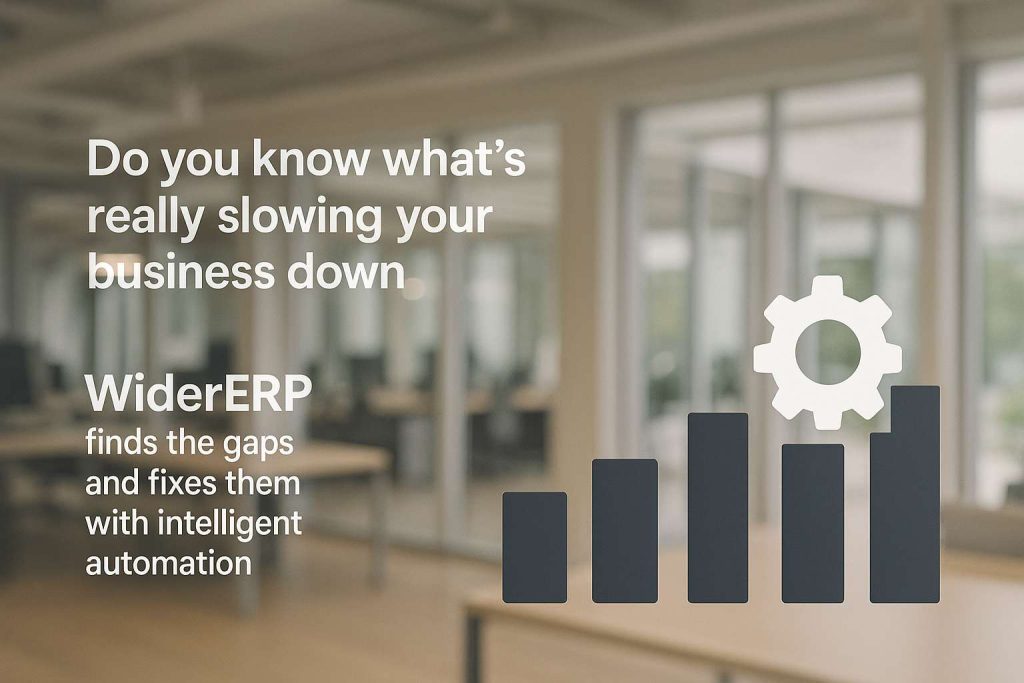 Do you know what's really slowing your business down

WiderERP
finds the gaps and fixes them with intelligent automation